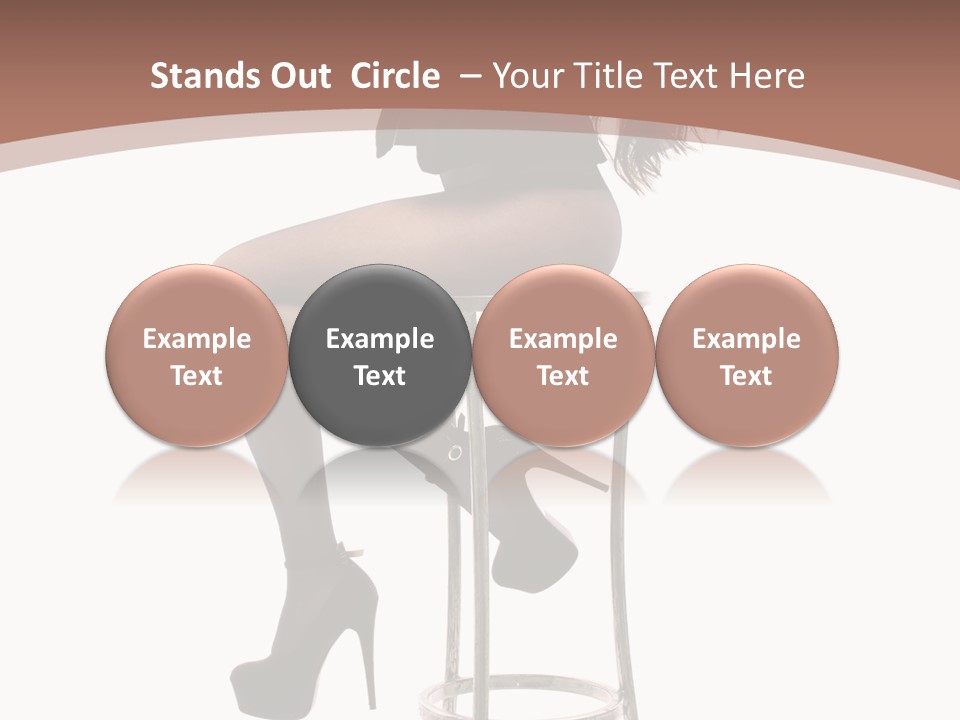 Stands Out  Circle  – Your Title Text Here

Example Text

Example Text

Example Text

Example Text